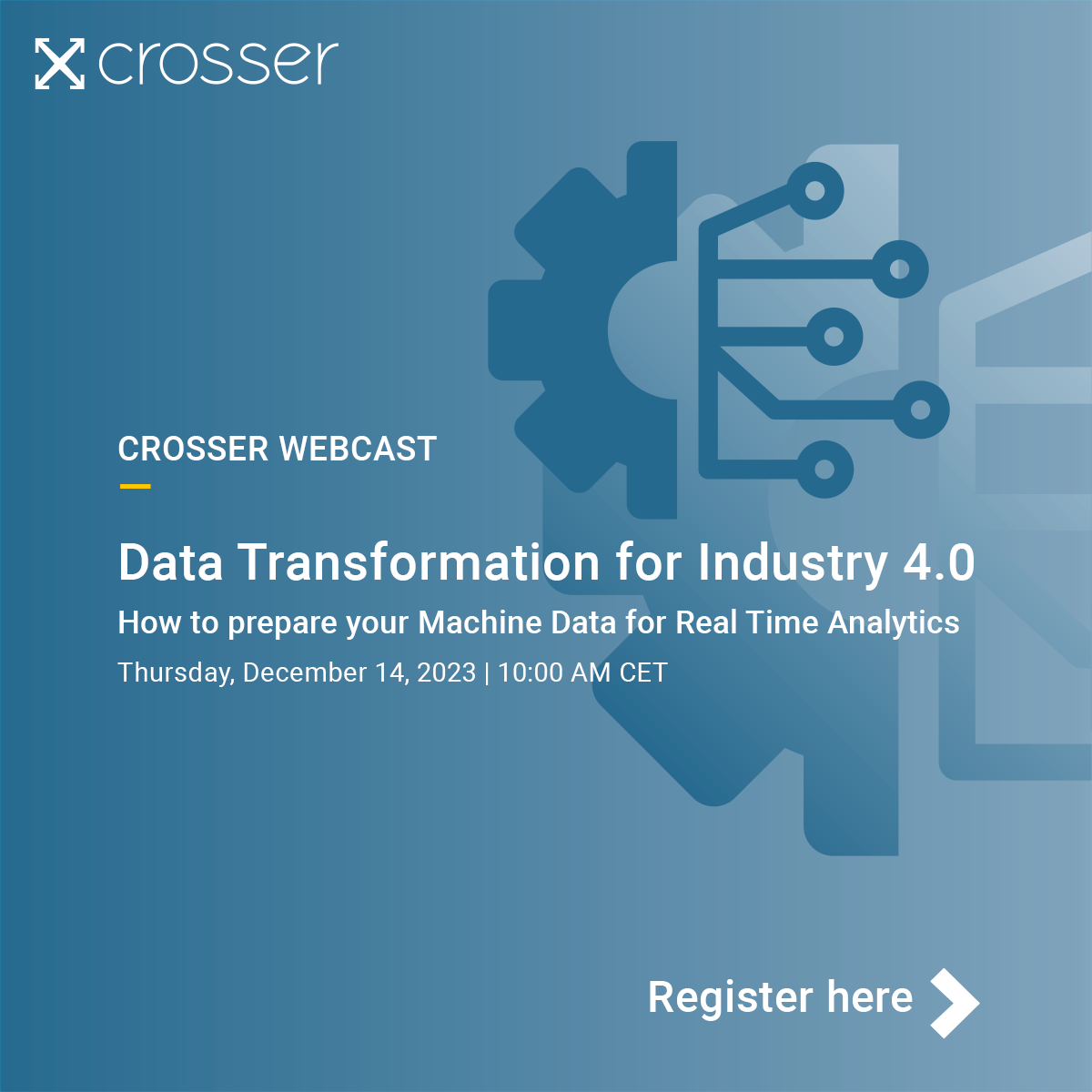 crosser

CROSSER WEBCAST

Data Transformation for Industry 4.0

How to prepare your Machine Data for Real Time Analytics

Thursday, December 14, 2023 | 10:00 AM CET

Register here